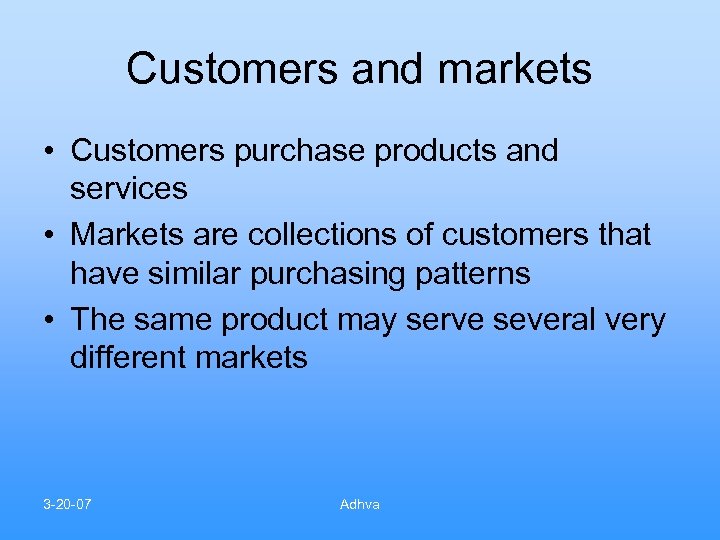 Customers and markets

• Customers purchase products and services
• Markets are collections of customers that have similar purchasing patterns
• The same product may serve several very different markets

3-20-07

Adhva